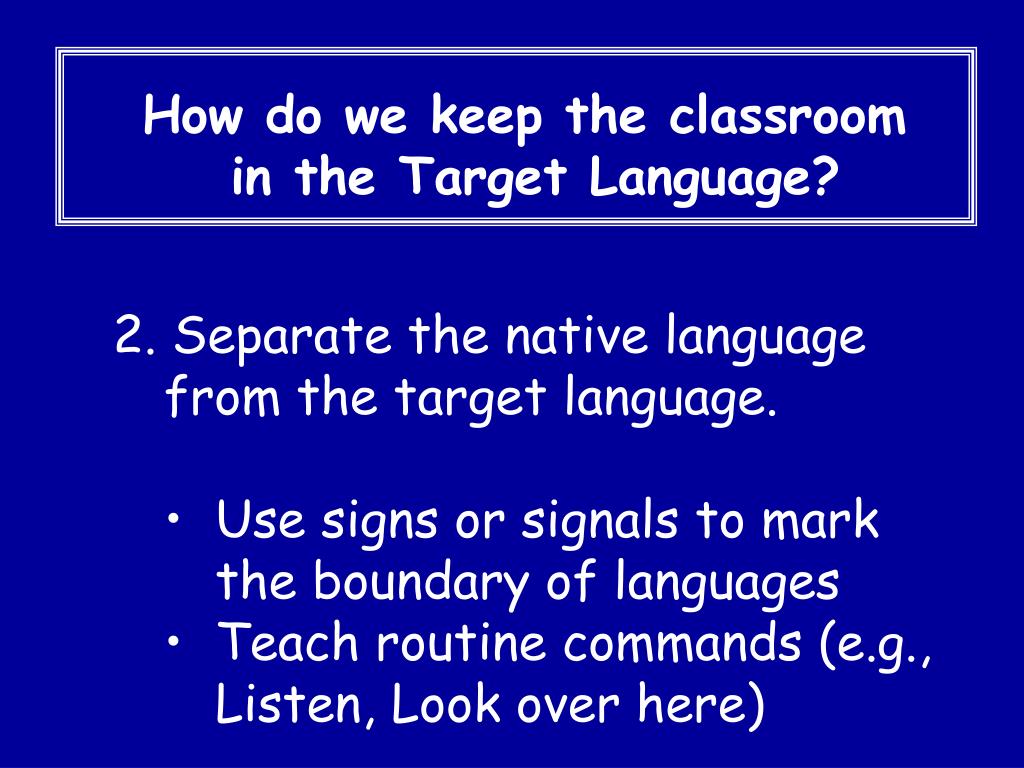 How do we keep the classroom in the Target Language?

2. Separate the native language from the target language.

• Use signs or signals to mark the boundary of languages
• Teach routine commands (e.g., Listen, Look over here)